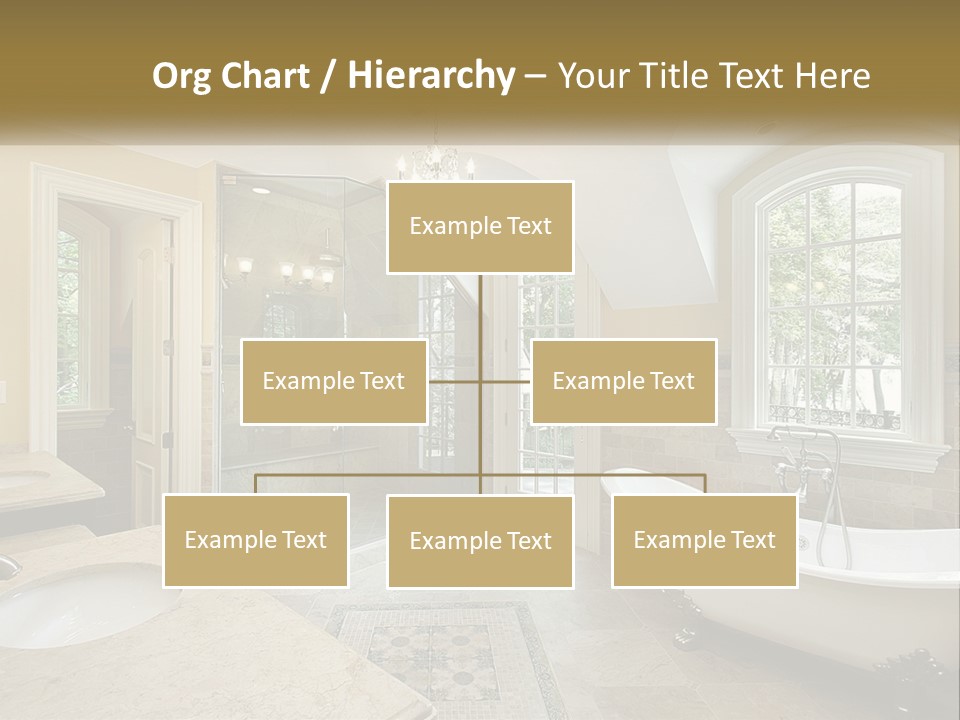 Org Chart / Hierarchy – Your Title Text Here

Example Text

Example Text

Example Text

Example Text

Example Text

Example Text